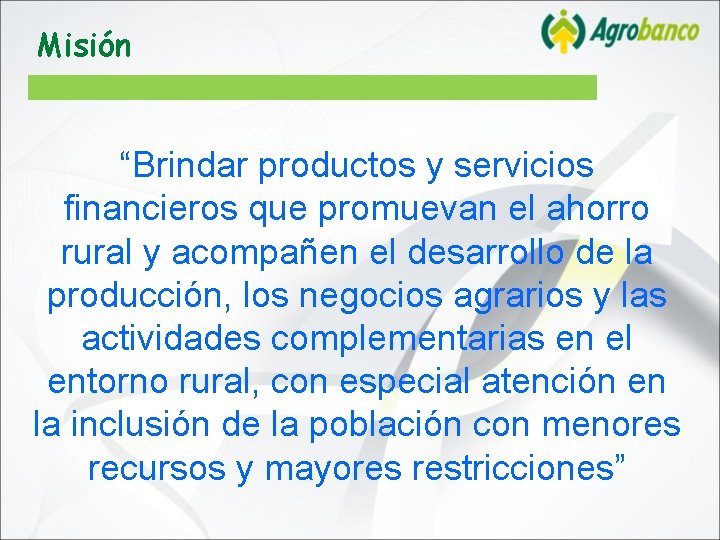 Misión

Agrobanco

“Brindar productos y servicios financieros que promuevan el ahorro rural y acompañen el desarrollo de la producción, los negocios agrarios y las actividades complementarias en el entorno rural, con especial atención en la inclusión de la población con menores recursos y mayores restricciones”